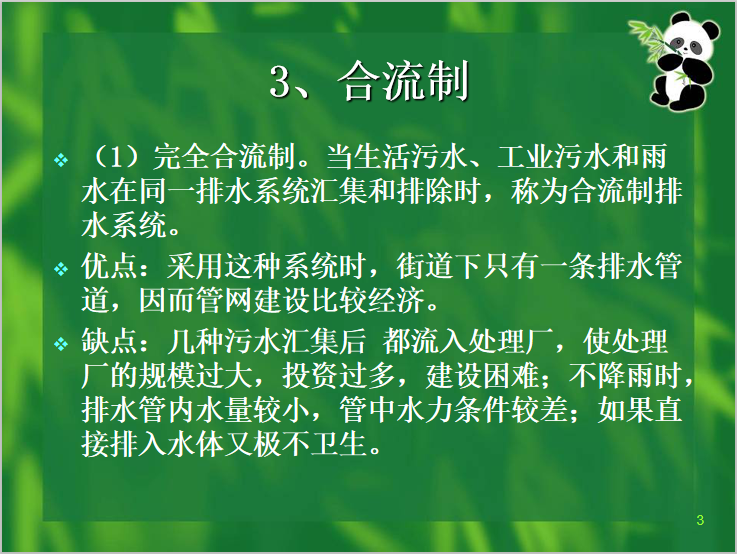 3、合流制

❖ （1）完全合流制。当生活污水、工业污水和雨水在同一排水系统汇集和排除时，称为合流制排水系统。

❖ 优点：采用这种系统时，街道下只有一条排水管道，因而管网建设比较经济。

❖ 缺点：几种污水汇集后 都流入处理厂，使处理厂的规模过大，投资过多，建设困难；不降雨时，排水管内水量较小，管中水力条件较差；如果直接排入水体又极不卫生。

3